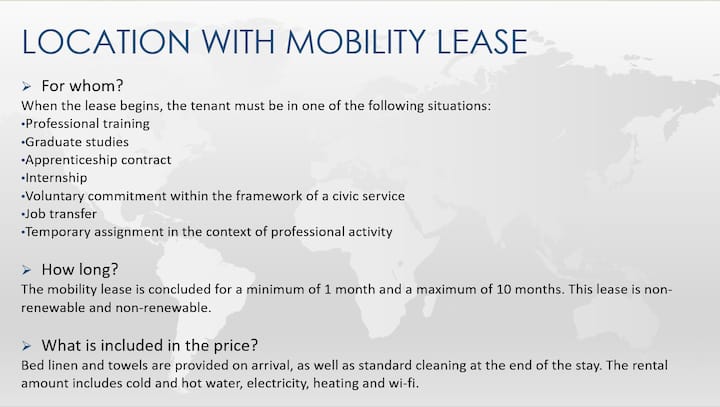 LOCATION WITH MOBILITY LEASE

➢ For whom?

When the lease begins, the tenant must be in one of the following situations:
•Professional training
•Graduate studies
•Apprenticeship contract
•Internship
•Voluntary commitment within the framework of a civic service
•Job transfer
•Temporary assignment in the context of professional activity

➢ How long?

The mobility lease is concluded for a minimum of 1 month and a maximum of 10 months. This lease is non-renewable and non-renewable.

➢ What is included in the price?

Bed linen and towels are provided on arrival, as well as standard cleaning at the end of the stay. The rental amount includes cold and hot water, electricity, heating and wi-fi.